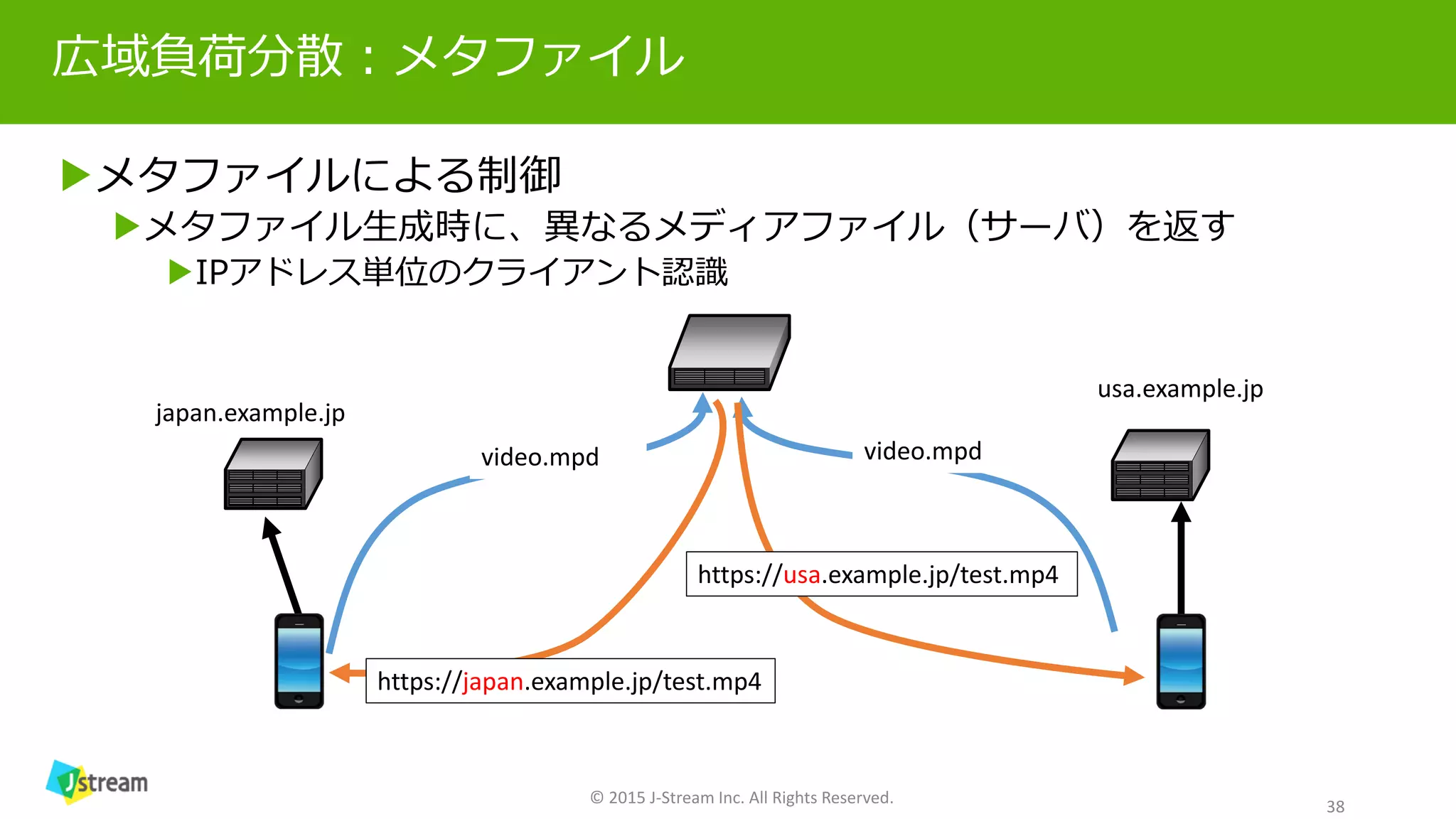 広域負荷分散：メタファイル

▶メタファイルによる制御

▶メタファイル生成時に、異なるメディアファイル（サーバ）を返す

▶IPアドレス単位のクライアント認識

japan.example.jp

video.mpd

video.mpd

usa.example.jp

https://usa.example.jp/test.mp4

https://japan.example.jp/test.mp4

Jstream

© 2015 J-Stream Inc. All Rights Reserved.

38